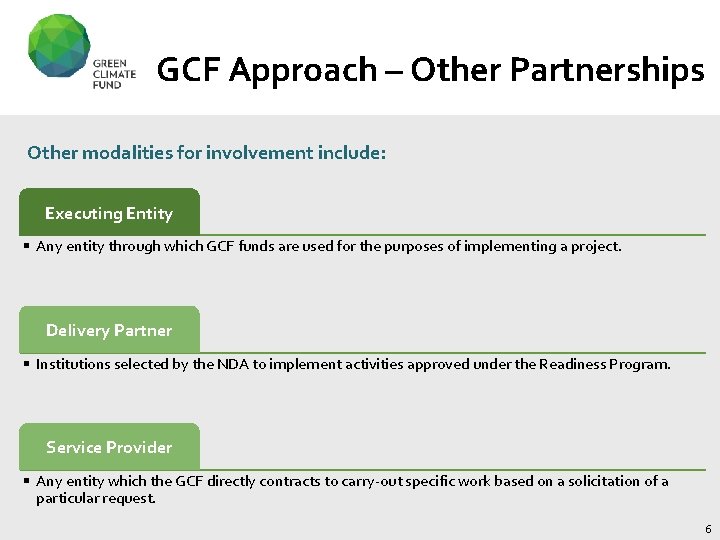 GREEN CLIMATE FUND

GCF Approach – Other Partnerships

Other modalities for involvement include:

Executing Entity

▪ Any entity through which GCF funds are used for the purposes of implementing a project.

Delivery Partner

▪ Institutions selected by the NDA to implement activities approved under the Readiness Program.

Service Provider

▪ Any entity which the GCF directly contracts to carry-out specific work based on a solicitation of a particular request.

6